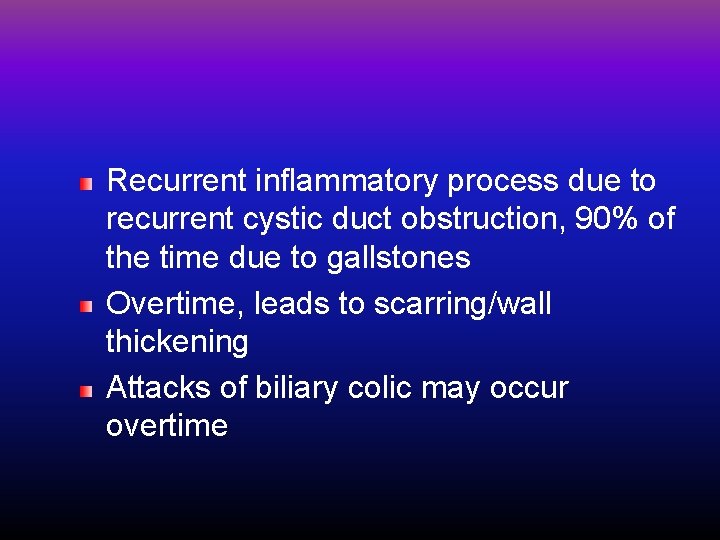 Recurrent inflammatory process due to recurrent cystic duct obstruction, 90% of the time due to gallstones

Overtime, leads to scarring/wall thickening

Attacks of biliary colic may occur overtime